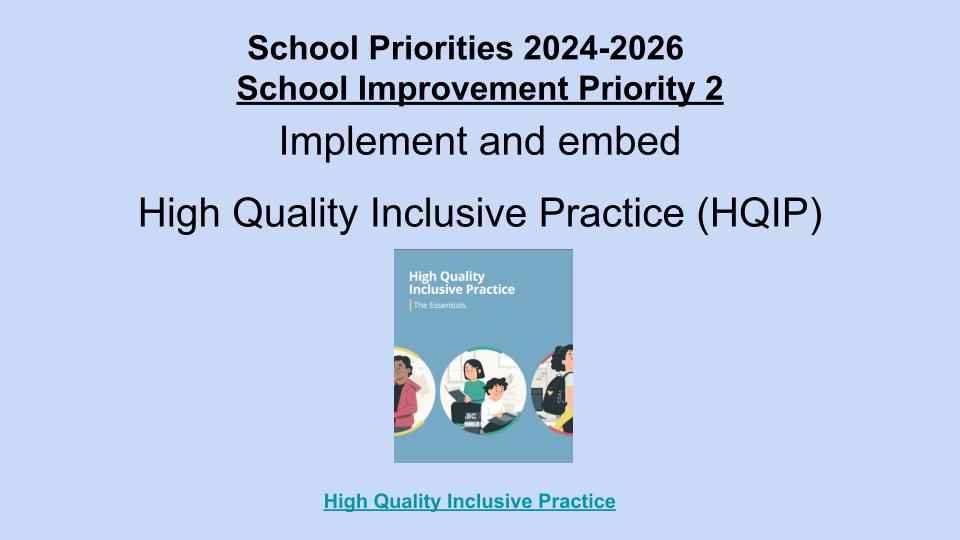 School Priorities 2024-2026
School Improvement Priority 2

Implement and embed

High Quality Inclusive Practice (HQIP)

High Quality Inclusive Practice
The Essentials

High Quality Inclusive Practice